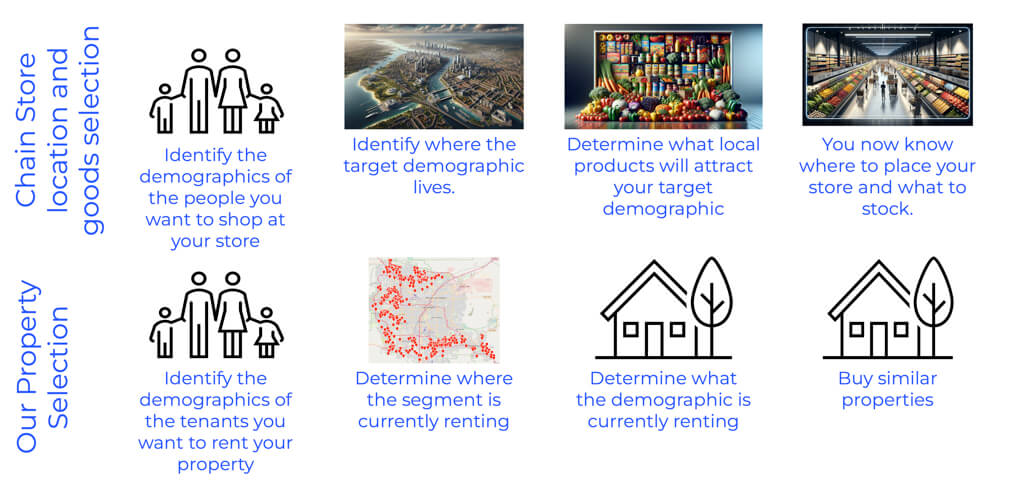 Chain Store location and goods selection

Identify the demographics of the people you want to shop at your store

Identify where the target demographic lives.

Determine what local products will attract your target demographic

You now know where to place your store and what to stock.

Our Property Selection

Identify the demographics of the tenants you want to rent your property

Determine where the segment is currently renting

Determine what the demographic is currently renting

Buy similar properties